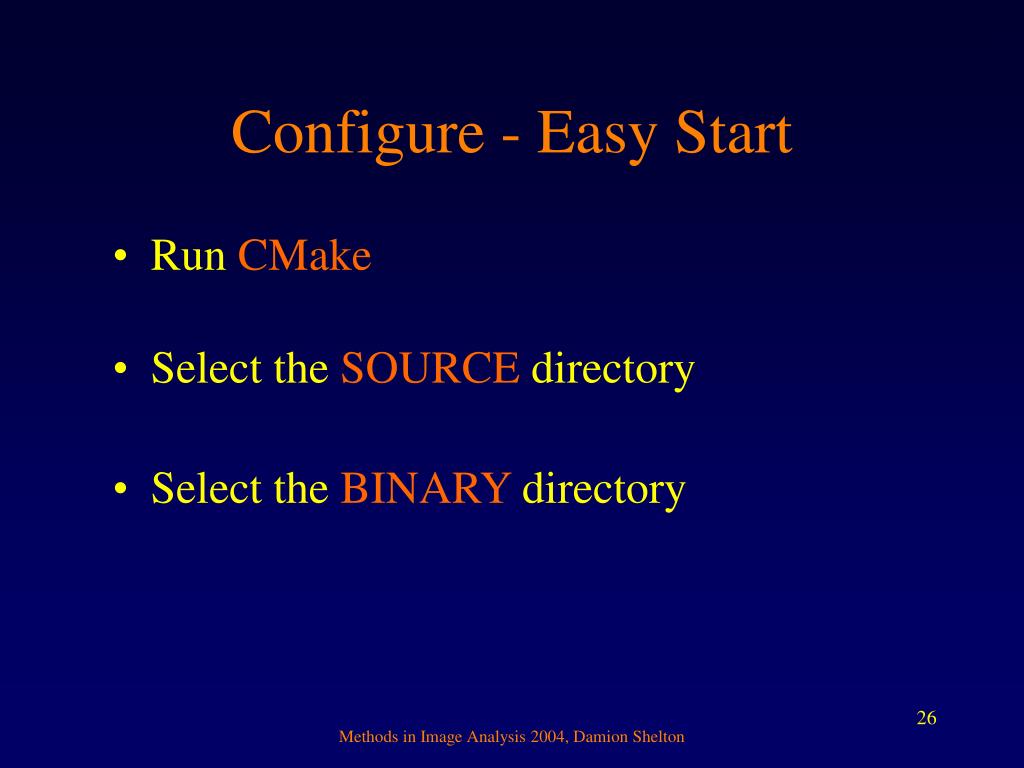 Configure - Easy Start

• Run CMake

• Select the SOURCE directory

• Select the BINARY directory

26

Methods in Image Analysis 2004, Damion Shelton